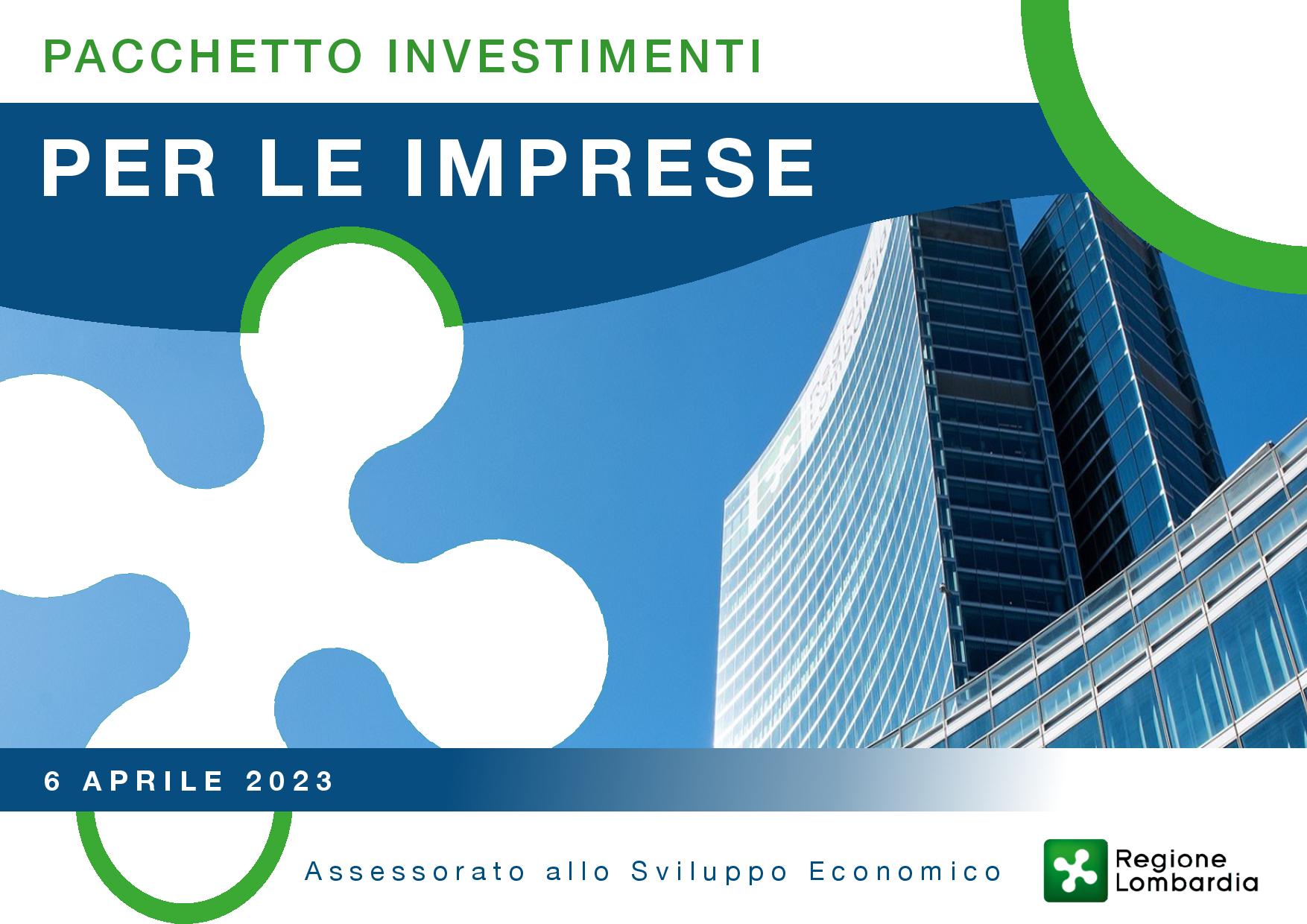 PACCHETTO INVESTIMENTI

PER LE IMPRESE

6 APRILE 2023

Assessorato allo Sviluppo Economico

Regione Lombardia